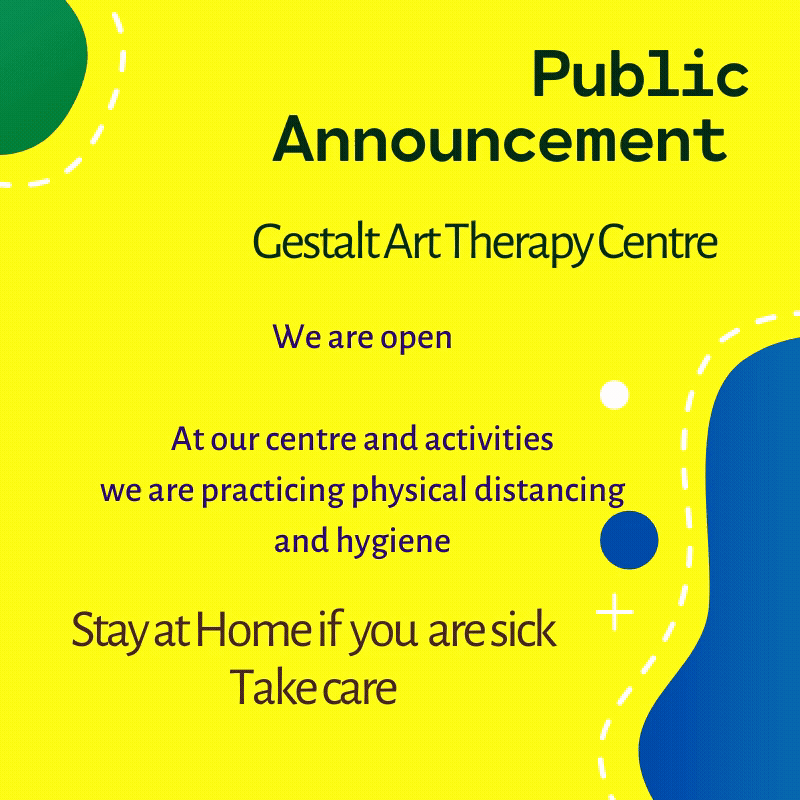 Public Announcement

Gestalt Art Therapy Centre

We are open

At our centre and activities we are practicing physical distancing and hygiene

Stay at Home if you are sick
Take care